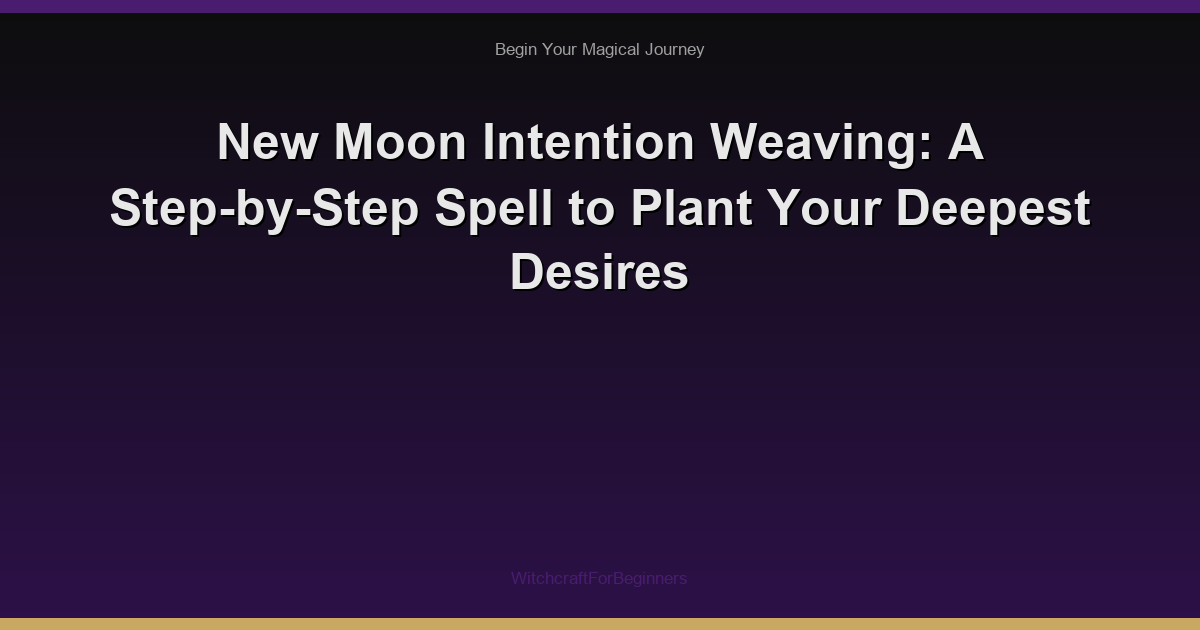 Begin Your Magical Journey

New Moon Intention Weaving: A Step-by-Step Spell to Plant Your Deepest Desires

WitchcraftForBeginners